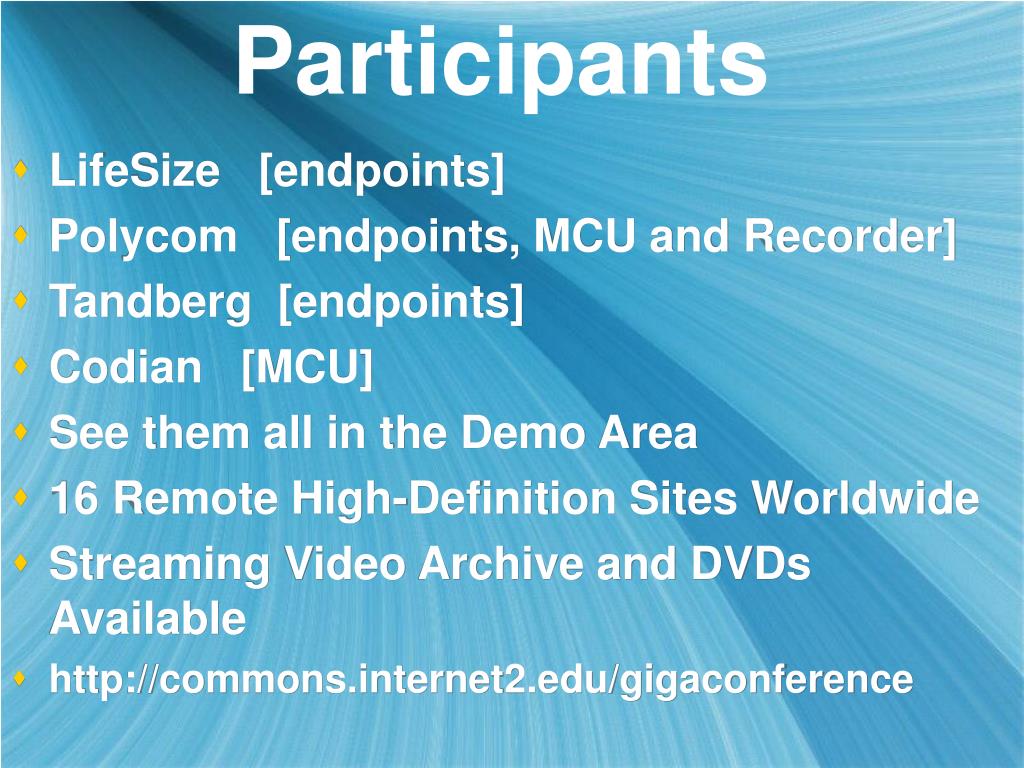 Participants

LifeSize [endpoints]
Polycom [endpoints, MCU and Recorder]
Tandberg [endpoints]
Codian [MCU]
See them all in the Demo Area
16 Remote High-Definition Sites Worldwide
Streaming Video Archive and DVDs Available
http://commons.internet2.edu/gigaconference